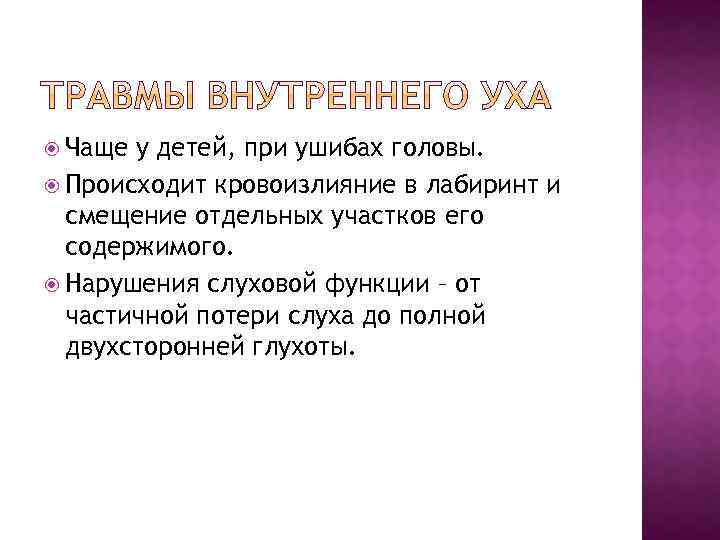 ТРАВМЫ ВНУТРЕННЕГО УХА

Чаще у детей, при ушибах головы.

Происходит кровоизлияние в лабиринт и смещение отдельных участков его содержимого.

Нарушения слуховой функции – от частичной потери слуха до полной двухсторонней глухоты.